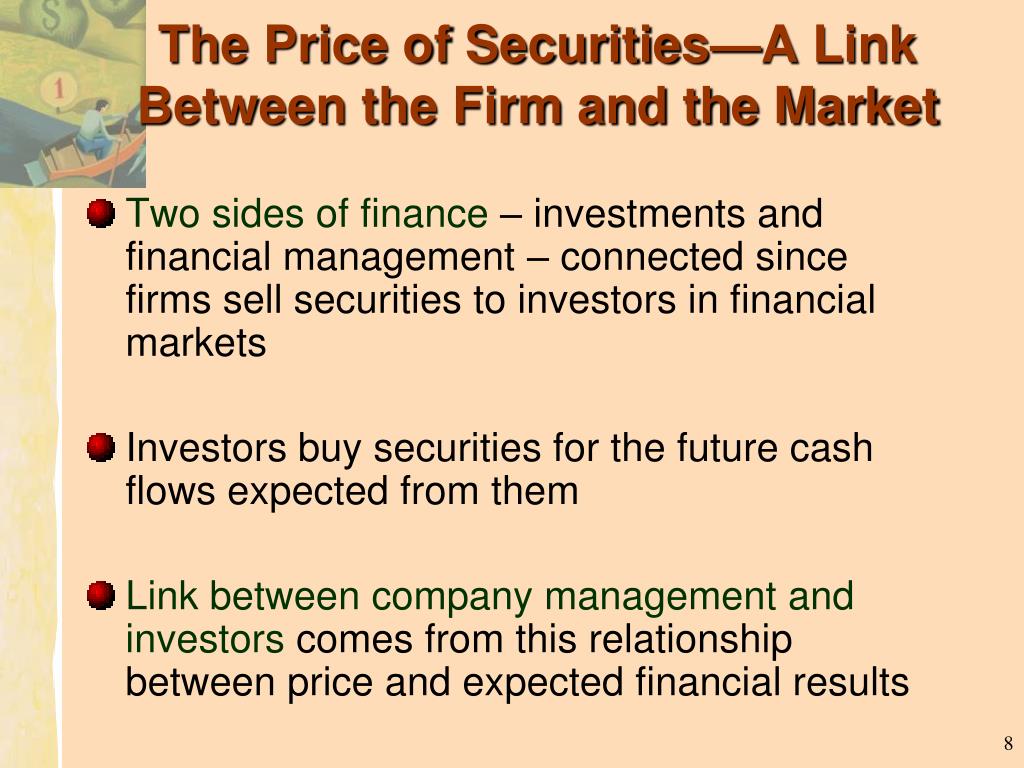 The Price of Securities—A Link Between the Firm and the Market

Two sides of finance – investments and financial management – connected since firms sell securities to investors in financial markets

Investors buy securities for the future cash flows expected from them

Link between company management and investors comes from this relationship between price and expected financial results

8